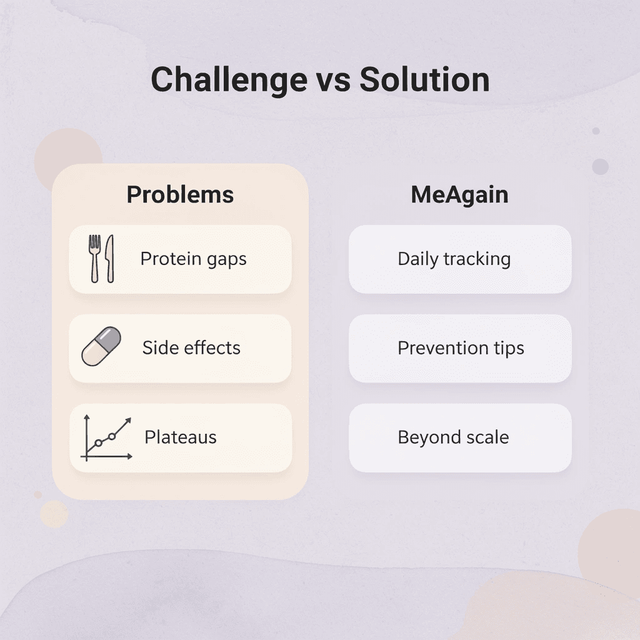 Challenge vs Solution

Problems

Protein gaps

Side effects

Plateaus

MeAgain

Daily tracking

Prevention tips

Beyond scale